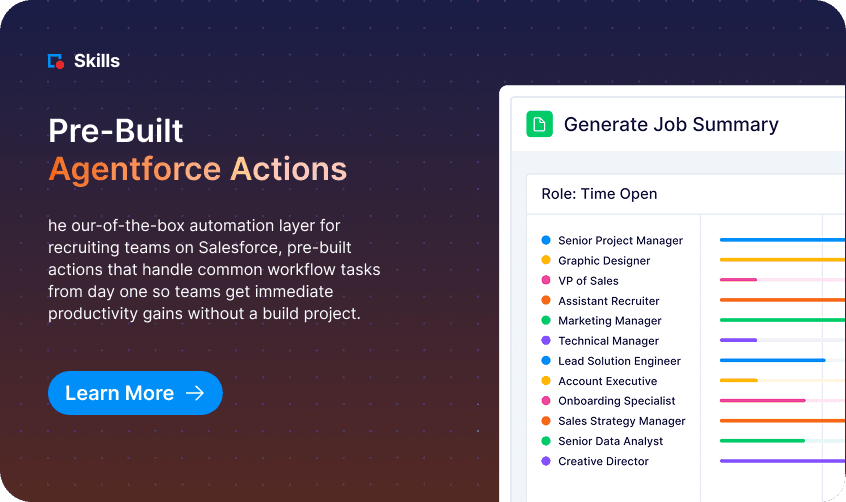 Skills

Pre-Built
Agentforce Actions

he our-of-the-box automation layer for recruiting teams on Salesforce, pre-built actions that handle common workflow tasks from day one so teams get immediate productivity gains without a build project.

Learn More →

Generate Job Summary

Role: Time Open

Senior Project Manager
Graphic Designer
VP of Sales
Assistant Recruiter
Marketing Manager
Technical Manager
Lead Solution Engineer
Account Executive
Onboarding Specialist
Sales Strategy Manager
Senior Data Analyst
Creative Director